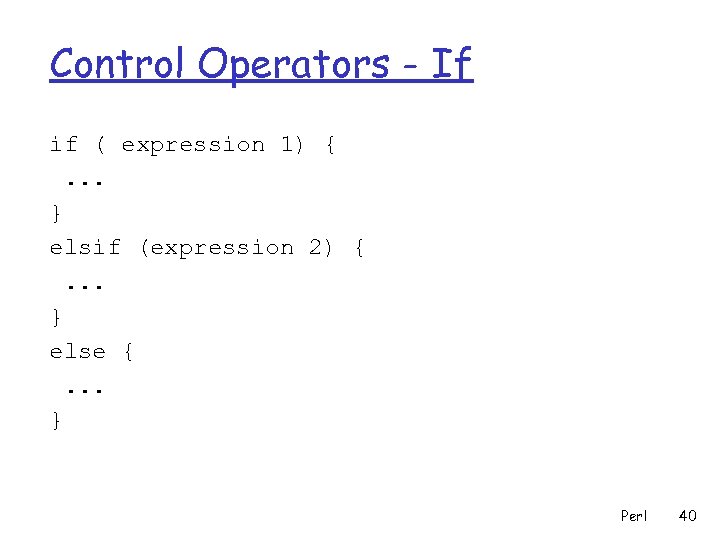 Control Operators - If

if ( expression 1) {
 ...
}
elsif (expression 2) {
 ...
}
else {
 ...
}

Perl 40